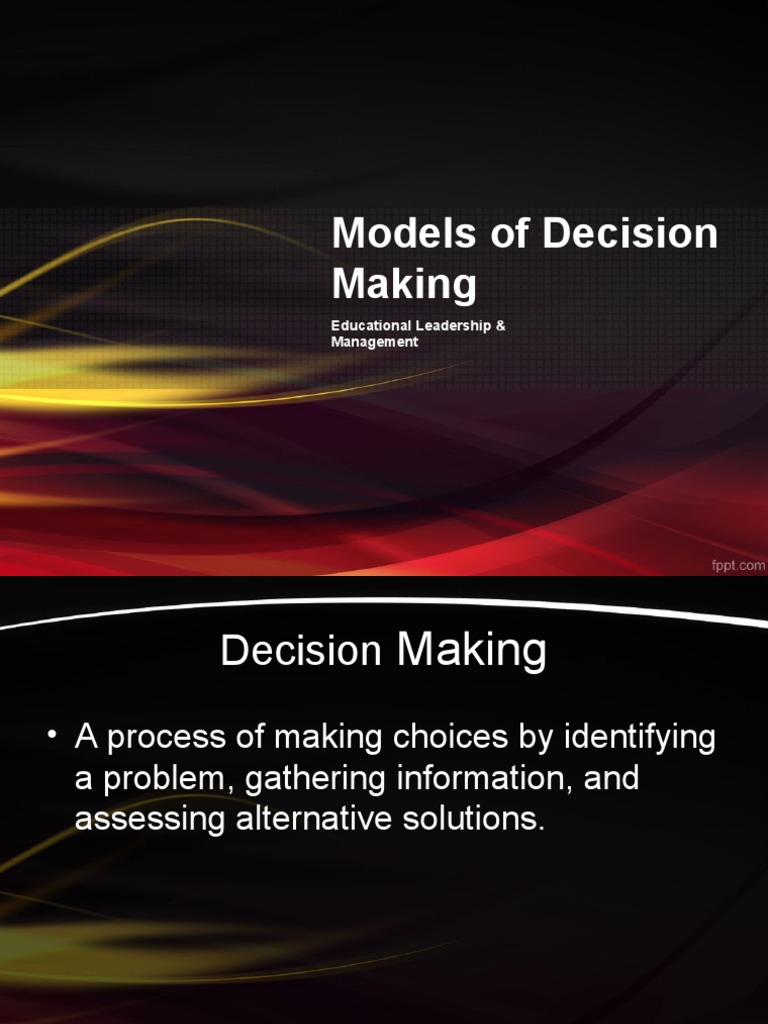 Models of Decision Making

Educational Leadership & Management

fppt.com

Decision Making

• A process of making choices by identifying a problem, gathering information, and assessing alternative solutions.